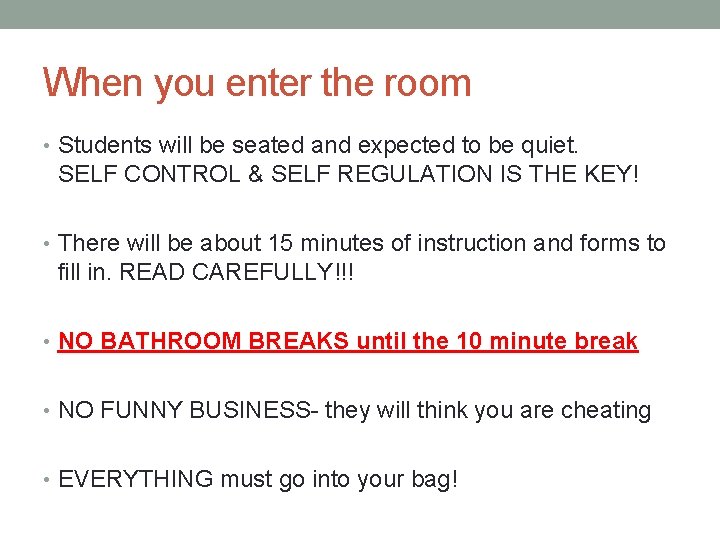 When you enter the room

• Students will be seated and expected to be quiet.
SELF CONTROL & SELF REGULATION IS THE KEY!

• There will be about 15 minutes of instruction and forms to fill in. READ CAREFULLY!!!

• NO BATHROOM BREAKS until the 10 minute break

• NO FUNNY BUSINESS- they will think you are cheating

• EVERYTHING must go into your bag!